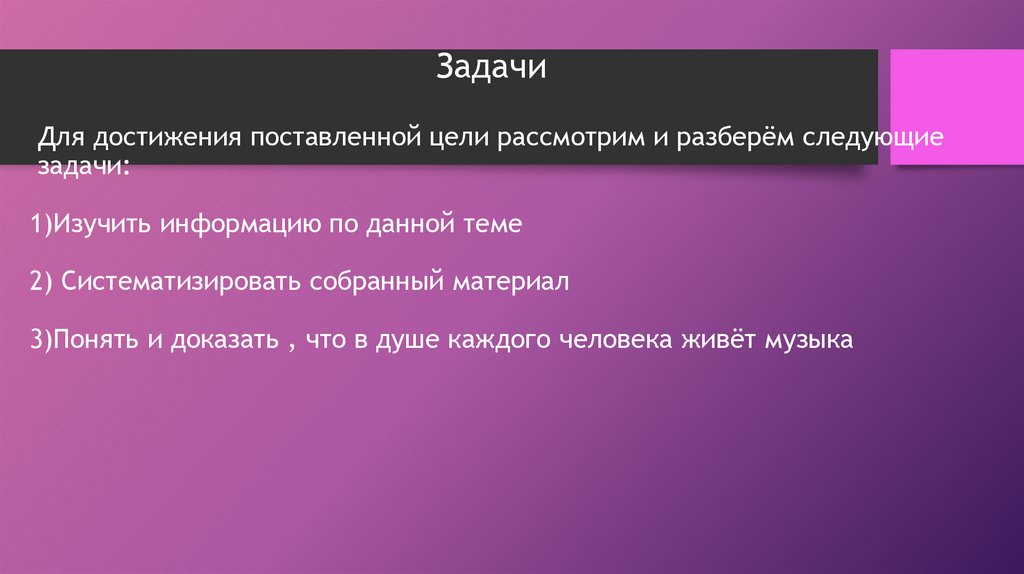 Задачи

Для достижения поставленной цели рассмотрим и разберём следующие задачи:

1)Изучить информацию по данной теме

2) Систематизировать собранный материал

3)Понять и доказать , что в душе каждого человека живёт музыка